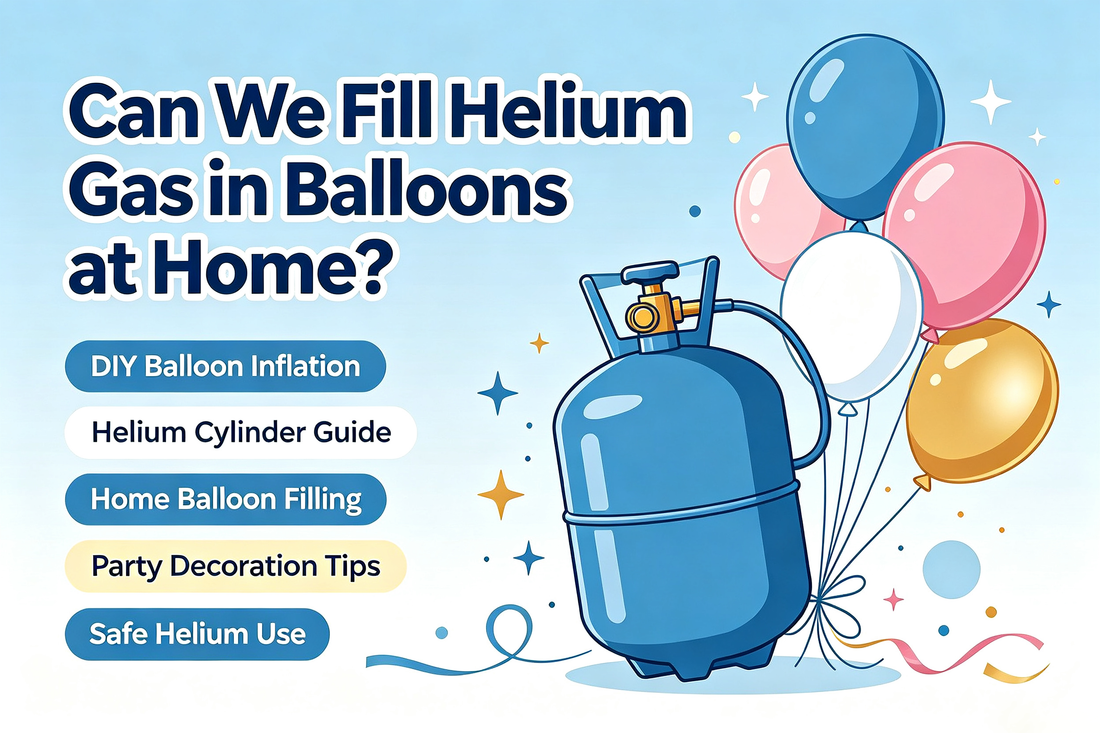 Can We Fill Helium Gas in Balloons at Home?

DIY Balloon Inflation

Helium Cylinder Guide

Home Balloon Filling

Party Decoration Tips

Safe Helium Use